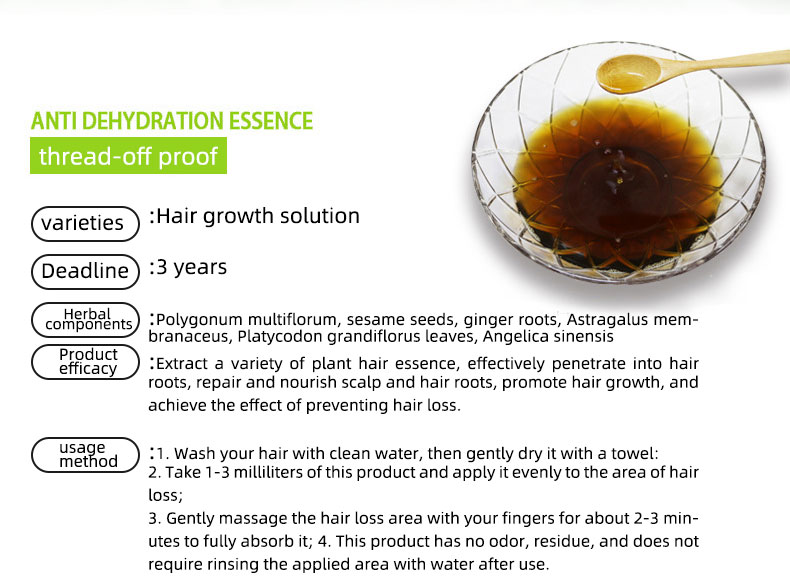 ANTI DEHYDRATION ESSENCE

thread-off proof

varieties :Hair growth solution

Deadline :3 years

Herbal components :Polygonum multiflorum, sesame seeds, ginger roots, Astragalus membranaceus, Platycodon grandiflorus leaves, Angelica sinensis

Product efficacy :Extract a variety of plant hair essence, effectively penetrate into hair roots, repair and nourish scalp and hair roots, promote hair growth, and achieve the effect of preventing hair loss.

usage method :1. Wash your hair with clean water, then gently dry it with a towel:
2. Take 1-3 milliliters of this product and apply it evenly to the area of hair loss;
3. Gently massage the hair loss area with your fingers for about 2-3 minutes to fully absorb it; 4. This product has no odor, residue, and does not require rinsing the applied area with water after use.